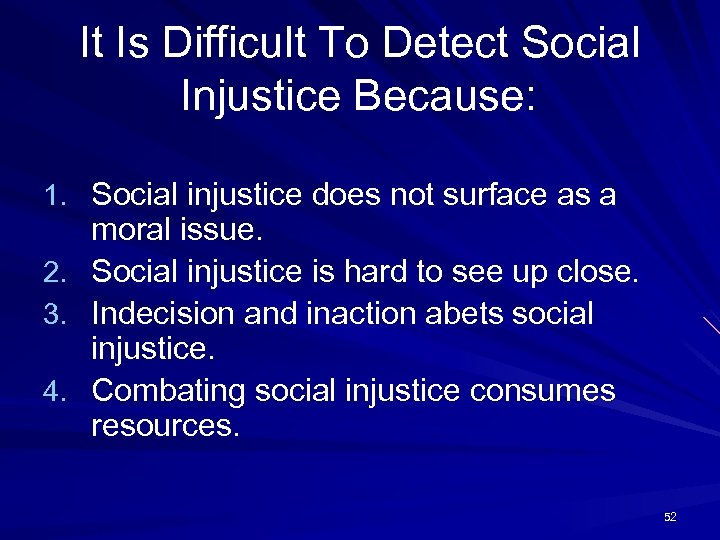 It Is Difficult To Detect Social Injustice Because:

1. Social injustice does not surface as a moral issue.
2. Social injustice is hard to see up close.
3. Indecision and inaction abets social injustice.
4. Combating social injustice consumes resources.

52